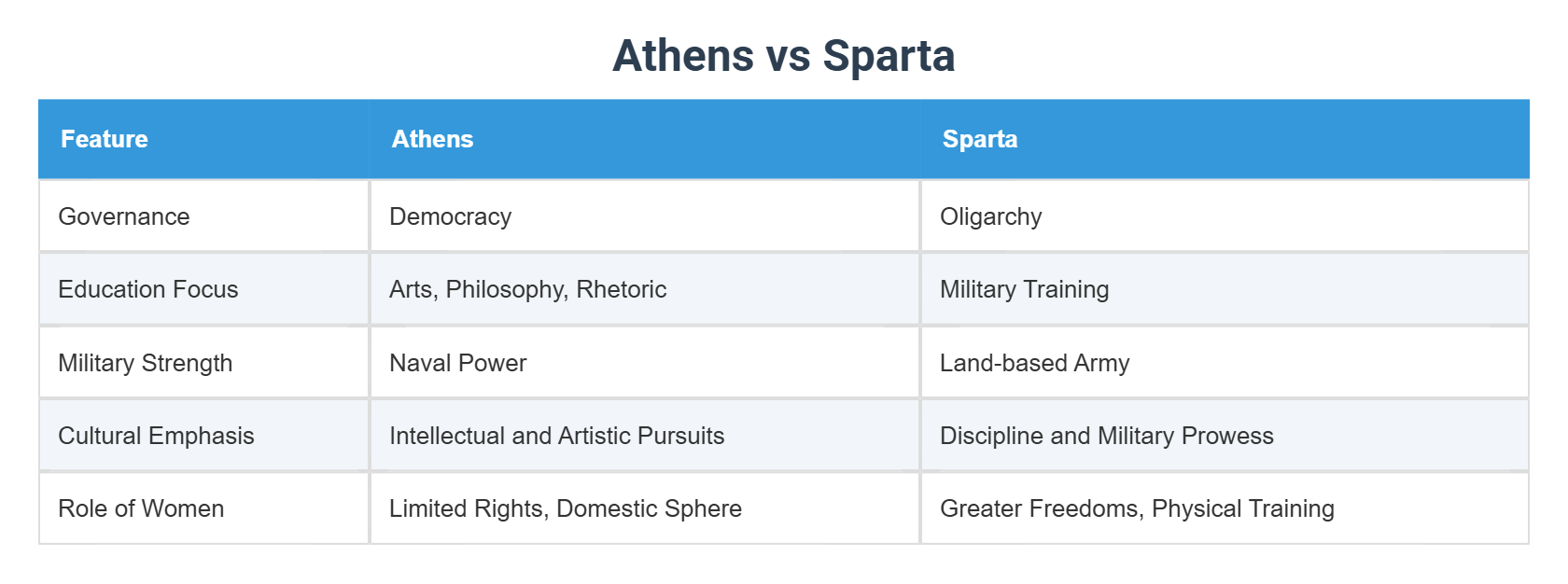 Athens vs Sparta

| Feature | Athens | Sparta |
|---|---|---|
| Governance | Democracy | Oligarchy |
| Education Focus | Arts, Philosophy, Rhetoric | Military Training |
| Military Strength | Naval Power | Land-based Army |
| Cultural Emphasis | Intellectual and Artistic Pursuits | Discipline and Military Prowess |
| Role of Women | Limited Rights, Domestic Sphere | Greater Freedoms, Physical Training |